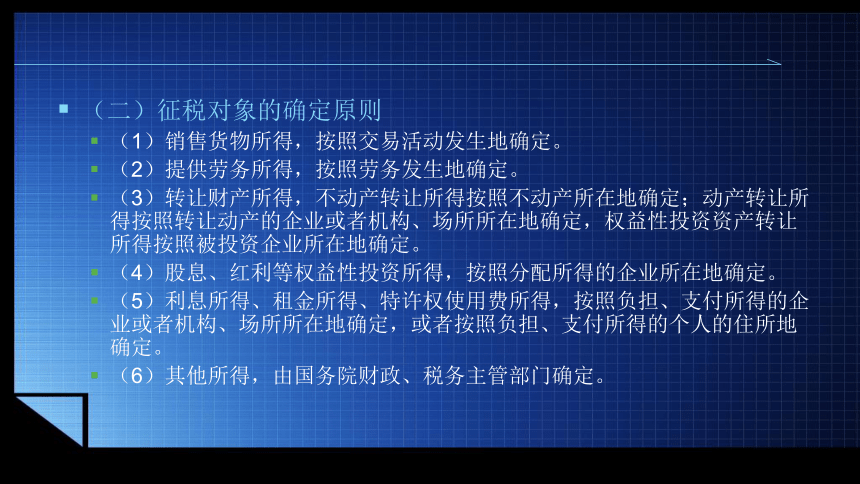 （二）征税对象的确定原则

（1）销售货物所得，按照交易活动发生地确定。

（2）提供劳务所得，按照劳务发生地确定。

（3）转让财产所得，不动产转让所得按照不动产所在地确定；动产转让所得按照转让动产的企业或者机构、场所所在地确定，权益性投资资产转让所得按照被投资企业所在地确定。

（4）股息、红利等权益性投资所得，按照分配所得的企业所在地确定。

（5）利息所得、租金所得、特许权使用费所得，按照负担、支付所得的企业或者机构、场所所在地确定，或者按照负担、支付所得的个人的住所地确定。

（6）其他所得，由国务院财政、税务主管部门确定。